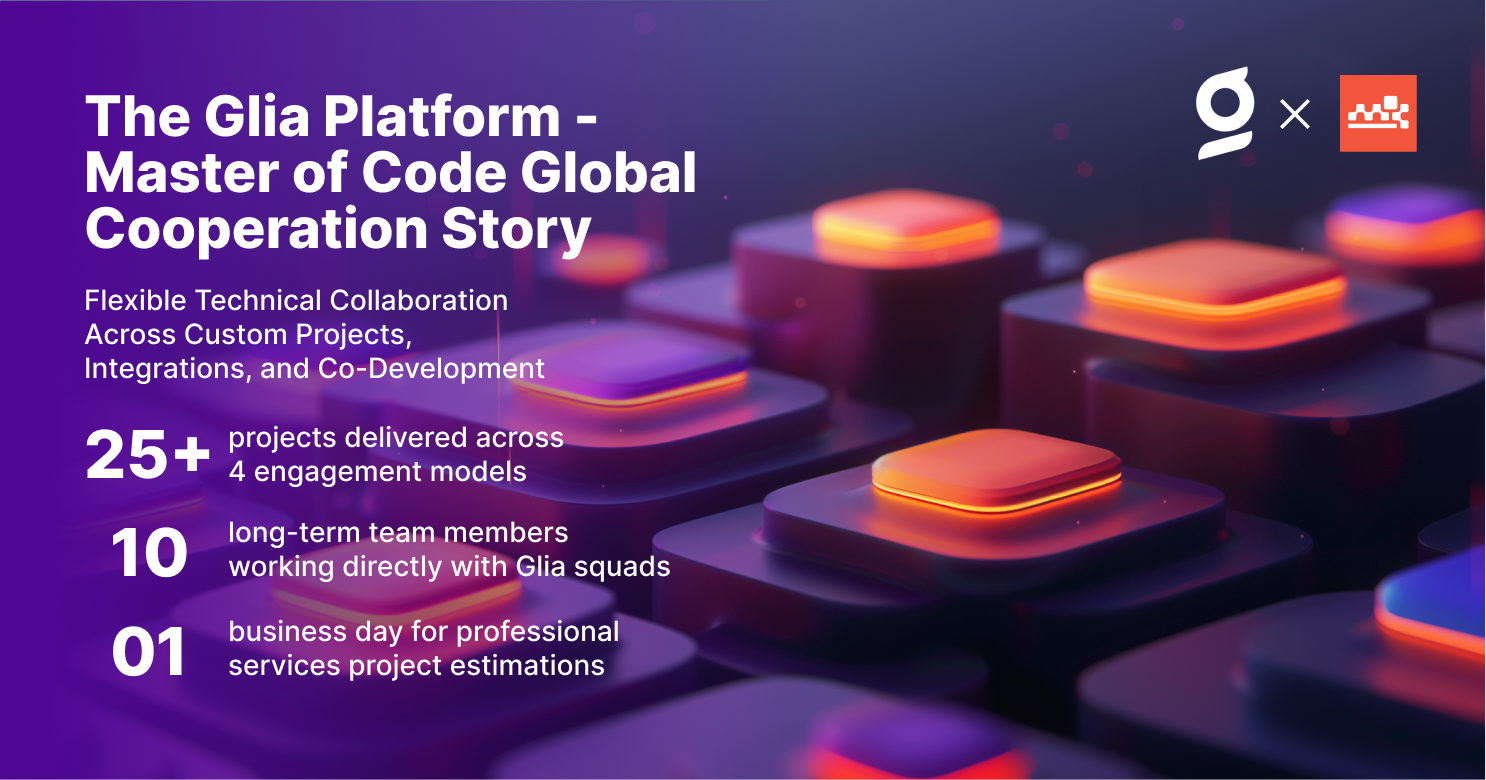 The Glia Platform - Master of Code Global Cooperation Story

Flexible Technical Collaboration Across Custom Projects, Integrations, and Co-Development

25+ projects delivered across 4 engagement models

10 long-term team members working directly with Glia squads

01 business day for professional services project estimations

g ×